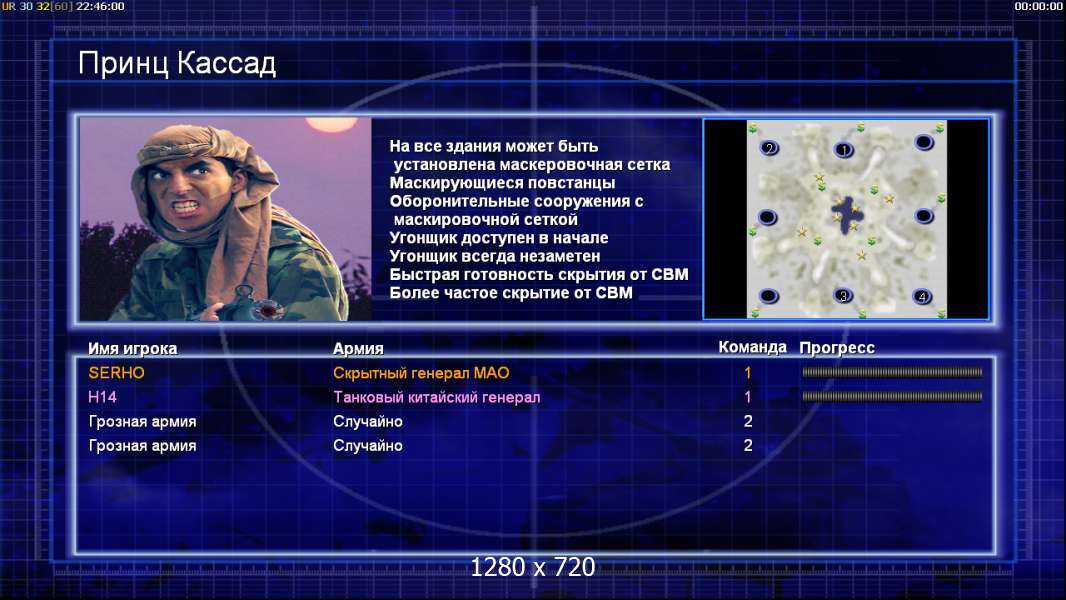 UR 30 32[60] 22:46:00

00:00:00

Принц Кассад

На все здания может быть установлена маскеровочная сетка
Маскирующиеся повстанцы
Оборонительные сооружения с маскировочной сеткой
Угонщик доступен в начале
Угонщик всегда незаметен
Быстрая готовность скрытия от СВМ
Более частое скрытие от СВМ

2 1 3 4

| Имя игрока | Армия | Команда | Прогресс |
|---|---|---|---|
| SERHO | Скрытный генерал МАО | 1 | |
| H14 | Танковый китайский генерал | 1 | |
| Грозная армия | Случайно | 2 | |
| Грозная армия | Случайно | 2 | |

1280 x 720